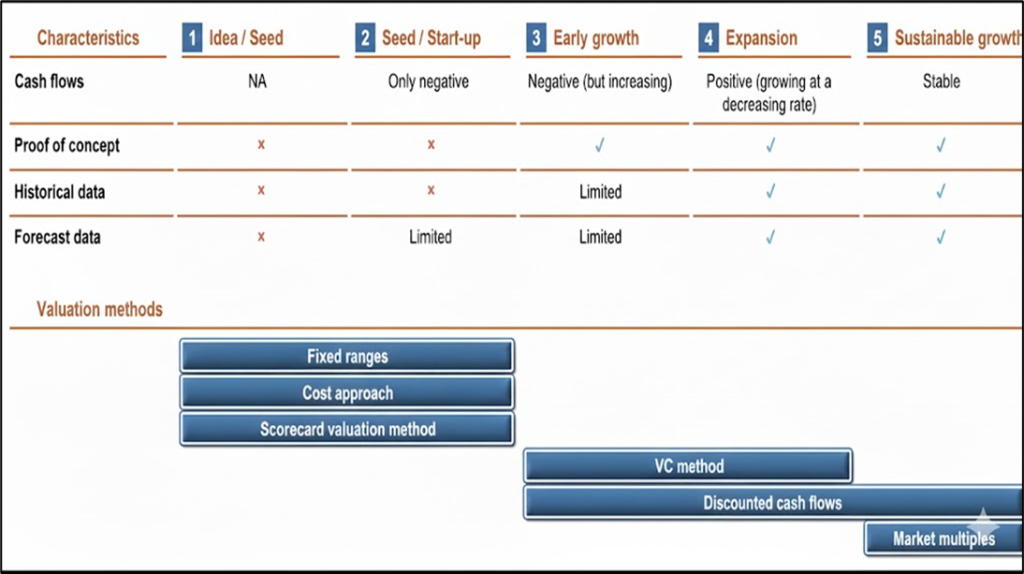 | Characteristics | 1 Idea / Seed | 2 Seed / Start-up | 3 Early growth | 4 Expansion | 5 Sustainable growth |
|---|---|---|---|---|---|
| Cash flows | NA | Only negative | Negative (but increasing) | Positive (growing at a decreasing rate) | Stable |
| Proof of concept | × | × | ✓ | ✓ | ✓ |
| Historical data | × | × | Limited | ✓ | ✓ |
| Forecast data | × | Limited | Limited | ✓ | ✓ |

Valuation methods

Fixed ranges

Cost approach

Scorecard valuation method

VC method

Discounted cash flows

Market multiples